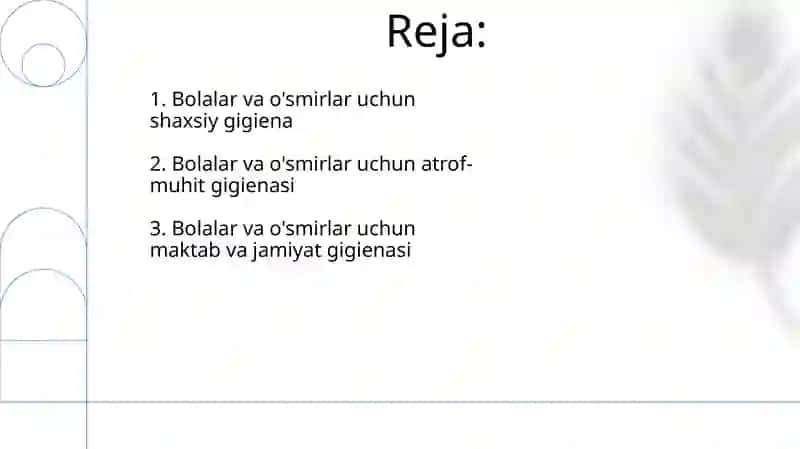 Reja:

1. Bolalar va o'smirlar uchun shaxsiy gigiena

2. Bolalar va o'smirlar uchun atrof-muhit gigienasi

3. Bolalar va o'smirlar uchun maktab va jamiyat gigienasi